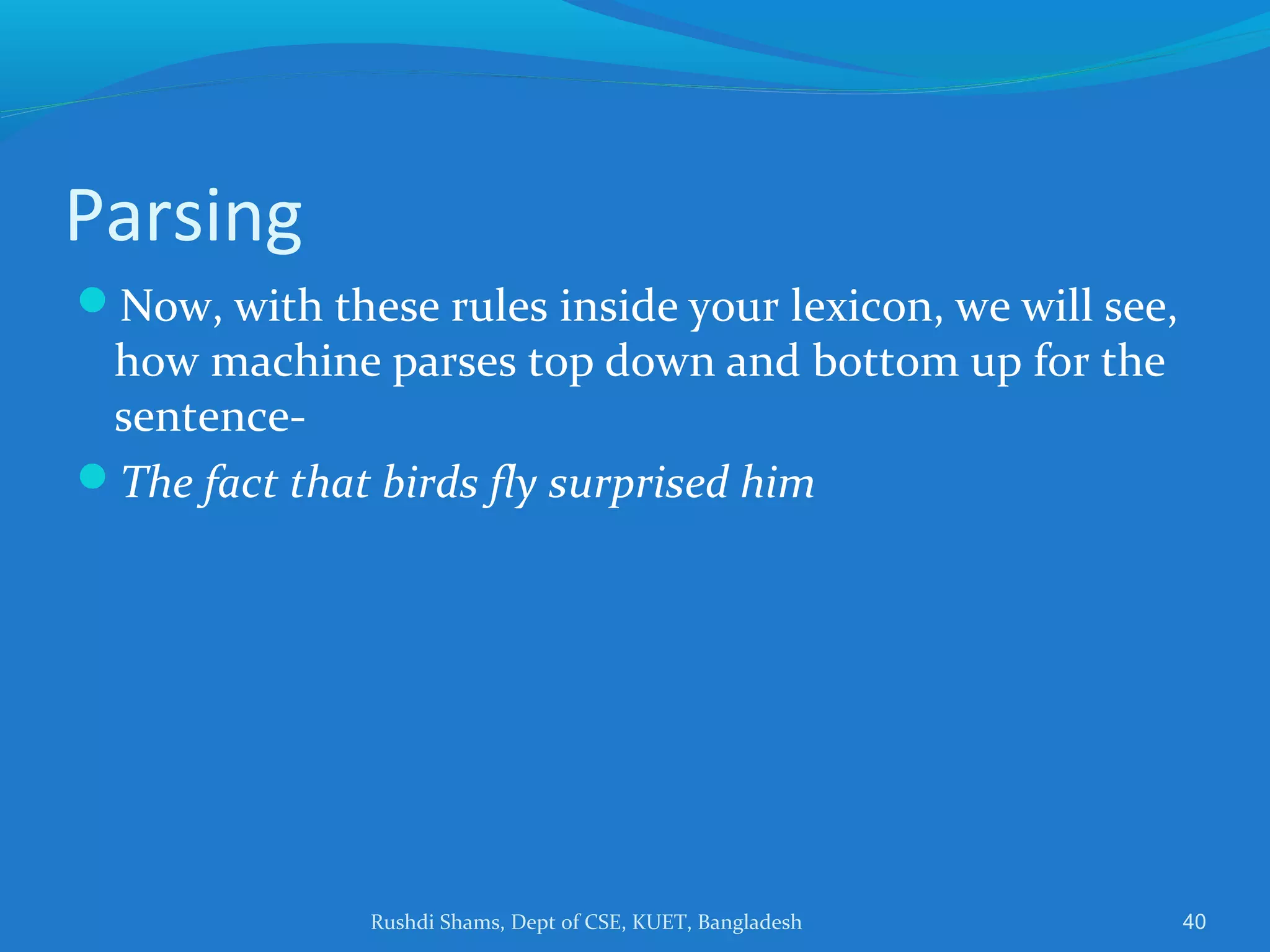 Parsing

Now, with these rules inside your lexicon, we will see, how machine parses top down and bottom up for the sentence-

The fact that birds fly surprised him

Rushdi Shams, Dept of CSE, KUET, Bangladesh

40